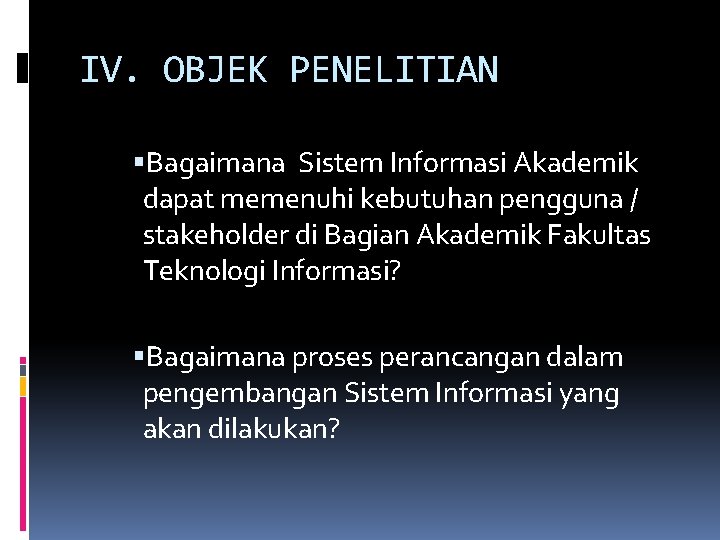 IV. OBJEK PENELITIAN

▪Bagaimana Sistem Informasi Akademik dapat memenuhi kebutuhan pengguna / stakeholder di Bagian Akademik Fakultas Teknologi Informasi?

▪Bagaimana proses perancangan dalam pengembangan Sistem Informasi yang akan dilakukan?